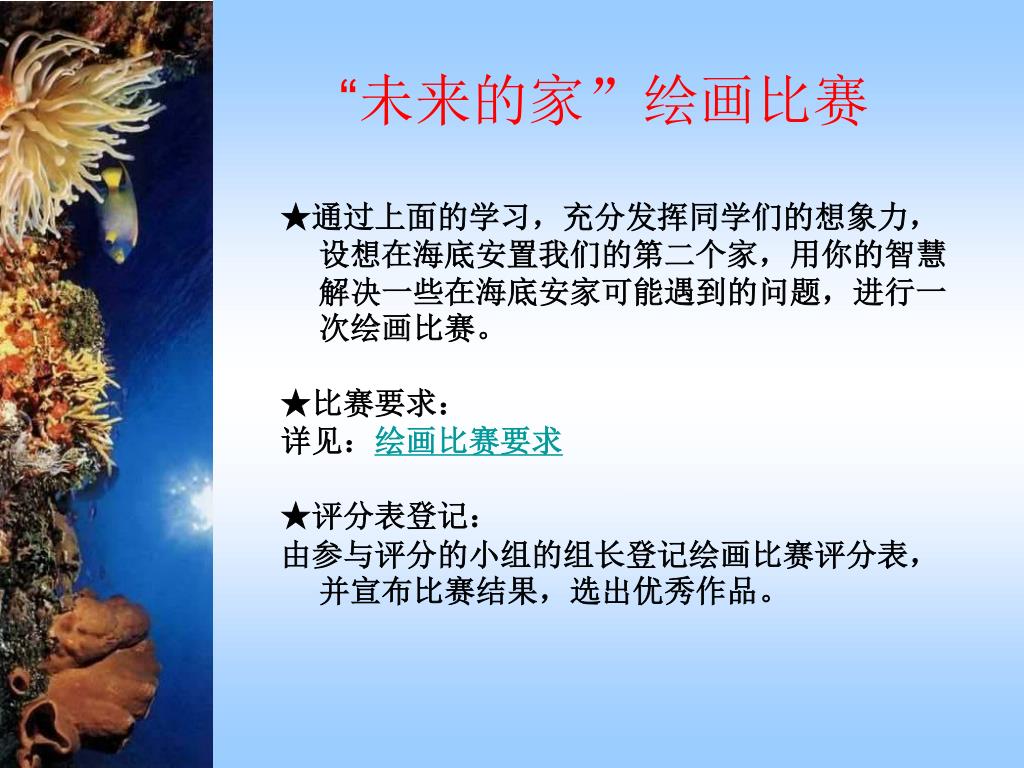 “未来的家”绘画比赛

★通过上面的学习，充分发挥同学们的想象力，设想在海底安置我们的第二个家，用你的智慧解决一些在海底安家可能遇到的问题，进行一次绘画比赛。

★比赛要求：
详见：绘画比赛要求

★评分表登记：
由参与评分的小组的组长登记绘画比赛评分表，并宣布比赛结果，选出优秀作品。